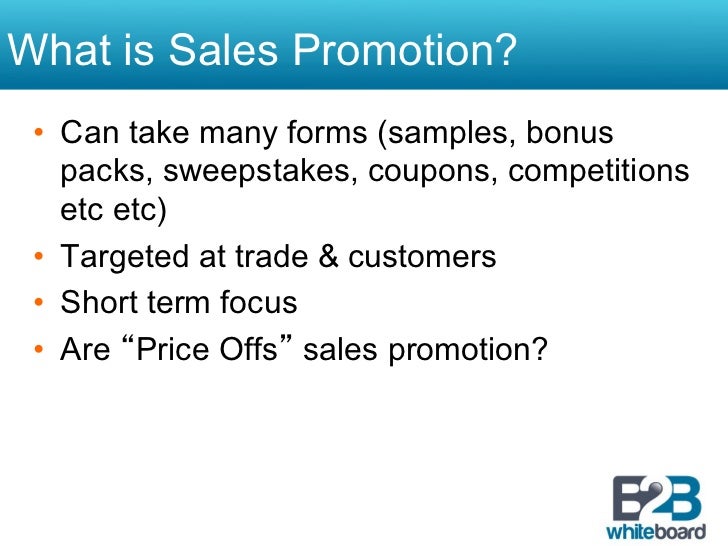 What is Sales Promotion?

• Can take many forms (samples, bonus packs, sweepstakes, coupons, competitions etc etc)
• Targeted at trade & customers
• Short term focus
• Are “Price Offs” sales promotion?

B2B
whiteboard